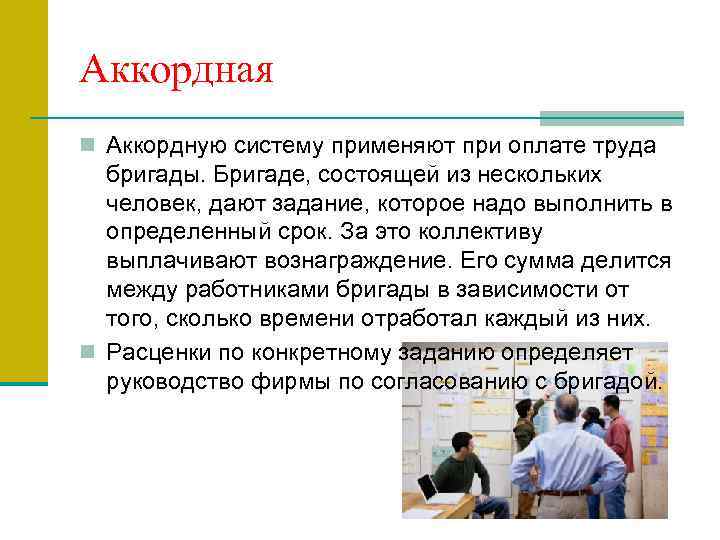 Аккордная

Аккордную систему применяют при оплате труда бригады. Бригаде, состоящей из нескольких человек, дают задание, которое надо выполнить в определенный срок. За это коллективу выплачивают вознаграждение. Его сумма делится между работниками бригады в зависимости от того, сколько времени отработал каждый из них.

Расценки по конкретному заданию определяет руководство фирмы по согласованию с бригадой.